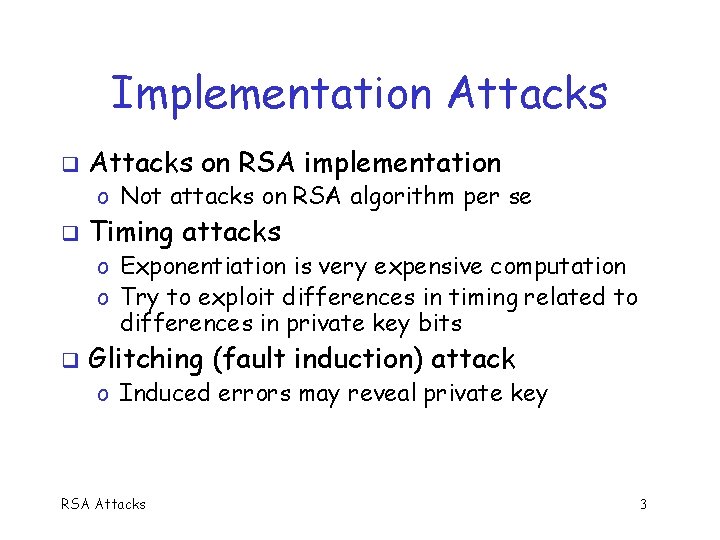 Implementation Attacks

❑ Attacks on RSA implementation
o Not attacks on RSA algorithm per se

❑ Timing attacks
o Exponentiation is very expensive computation
o Try to exploit differences in timing related to differences in private key bits

❑ Glitching (fault induction) attack
o Induced errors may reveal private key

RSA Attacks

3